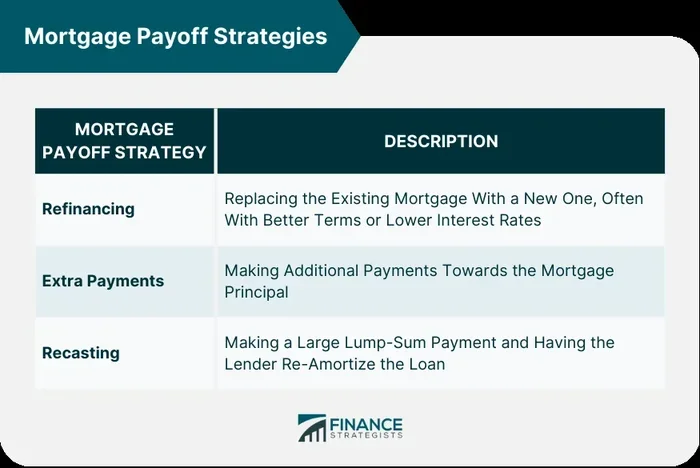 Mortgage Payoff Strategies

| MORTGAGE PAYOFF STRATEGY | DESCRIPTION |
|---|---|
| Refinancing | Replacing the Existing Mortgage With a New One, Often With Better Terms or Lower Interest Rates |
| Extra Payments | Making Additional Payments Towards the Mortgage Principal |
| Recasting | Making a Large Lump-Sum Payment and Having the Lender Re-Amortize the Loan |

FINANCE STRATEGISTS